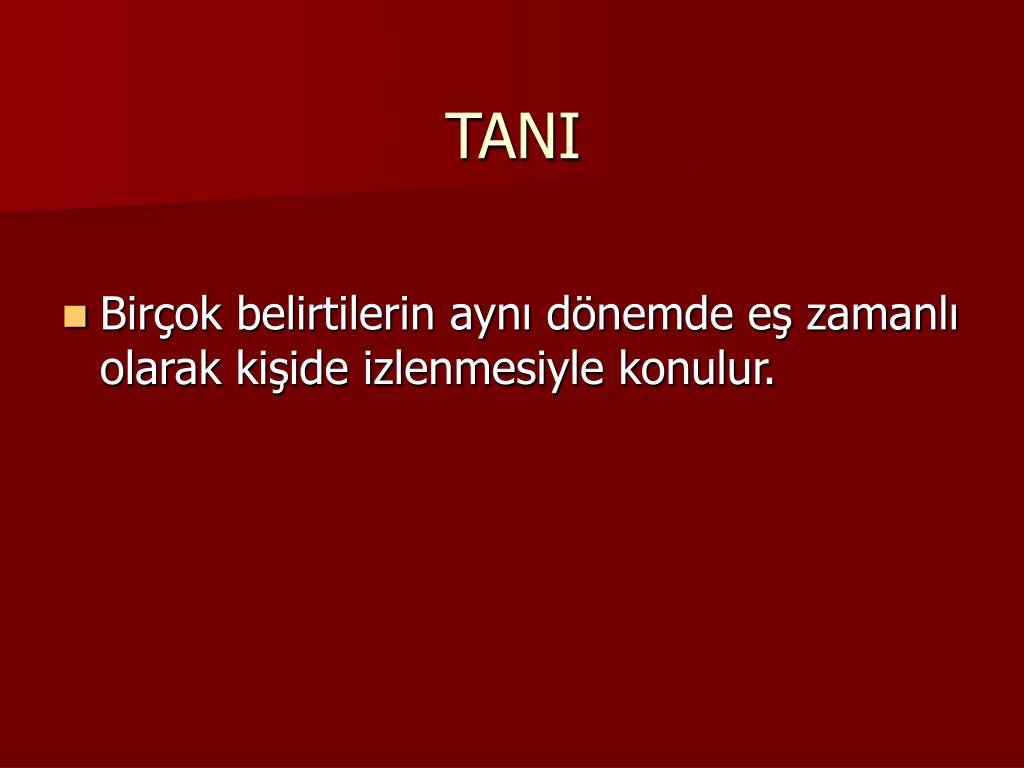 TANI

Birçok belirtilerin aynı dönemde eş zamanlı olarak kişide izlenmesiyle konulur.